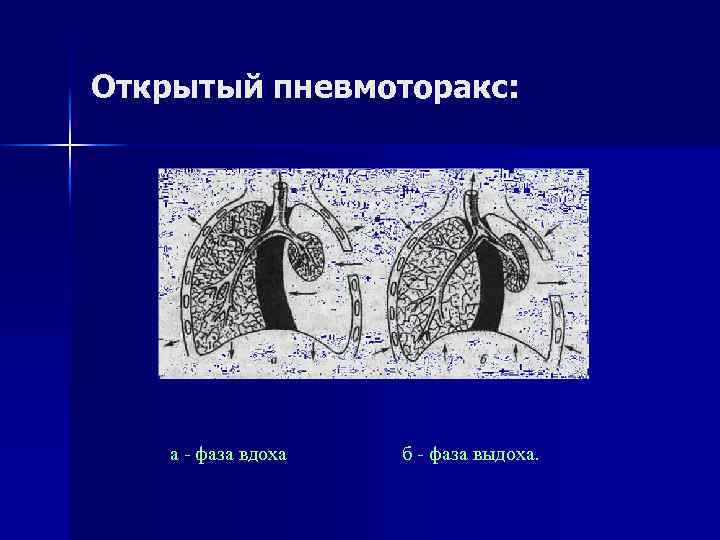 Открытый пневмоторакс:

а

б

а - фаза вдоха

б - фаза выдоха.